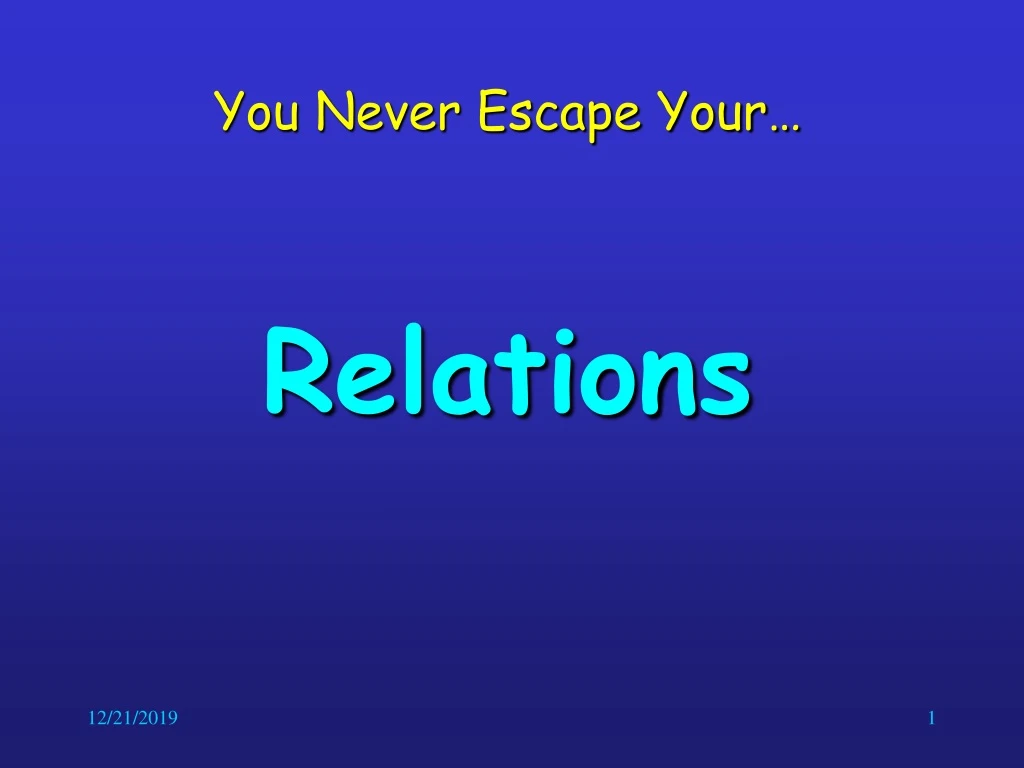 You Never Escape Your…

Relations

12/21/2019

1